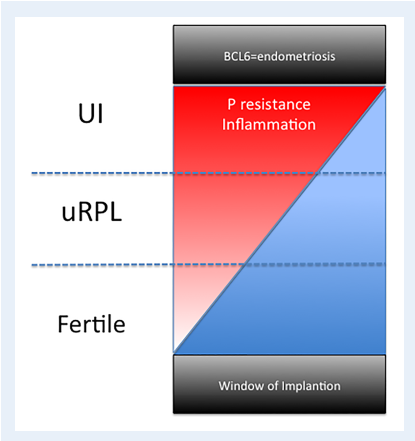 BCL6=endometriosis

UI

P resistance
Inflammation

uRPL

Fertile

Window of Implantion